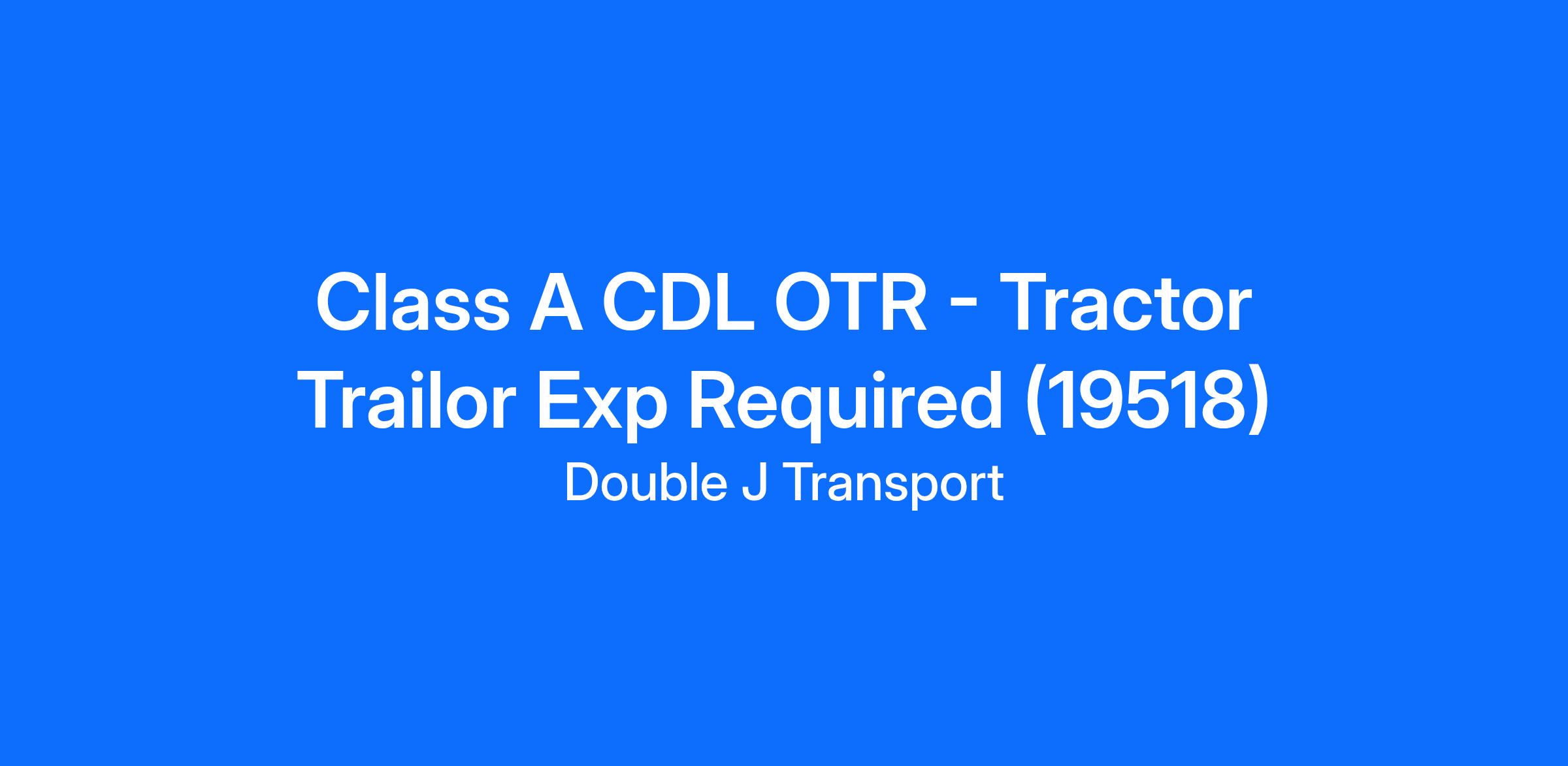 Class A CDL OTR - Tractor Trailor Exp Required (19518)

Double J Transport